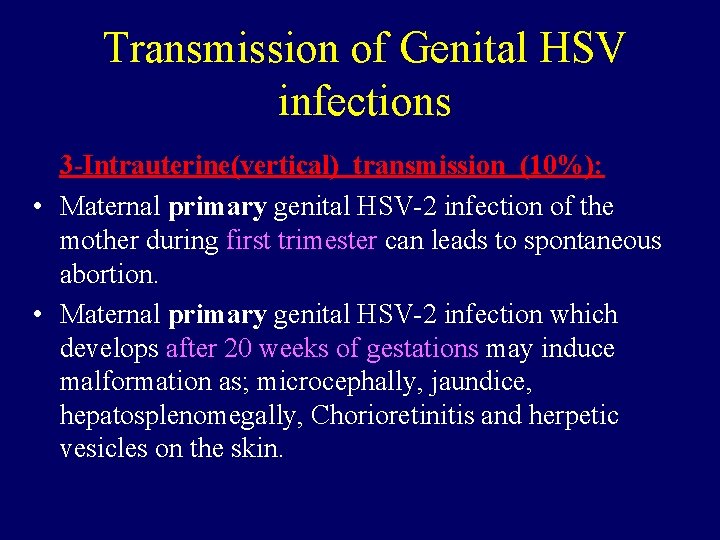 Transmission of Genital HSV infections

3-Intrauterine(vertical) transmission (10%):

• Maternal primary genital HSV-2 infection of the mother during first trimester can leads to spontaneous abortion.

• Maternal primary genital HSV-2 infection which develops after 20 weeks of gestations may induce malformation as; microcephally, jaundice, hepatosplenomegally, Chorioretinitis and herpetic vesicles on the skin.